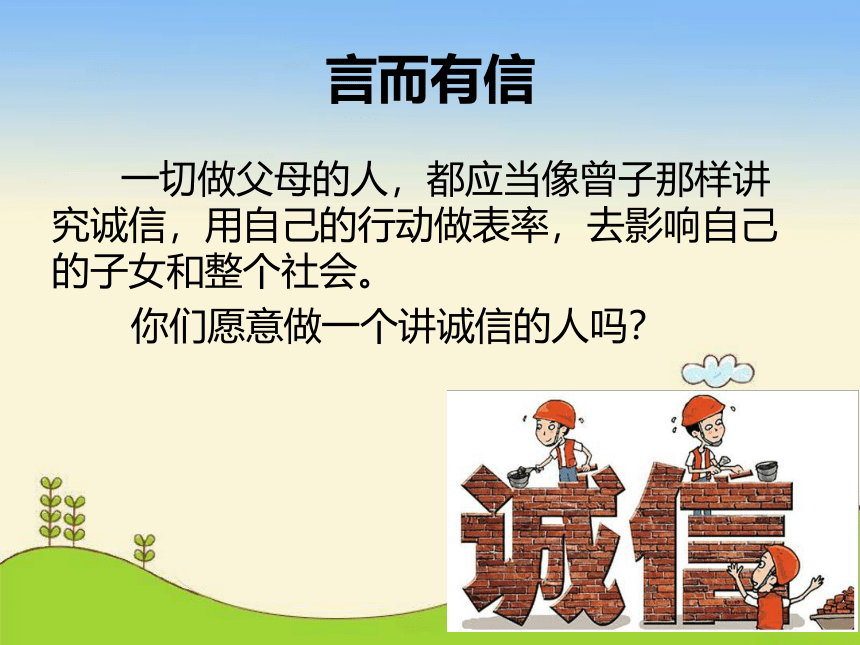 言而有信

一切做父母的人，都应当像曾子那样讲究诚信，用自己的行动做表率，去影响自己的子女和整个社会。

你们愿意做一个讲诚信的人吗？

诚信